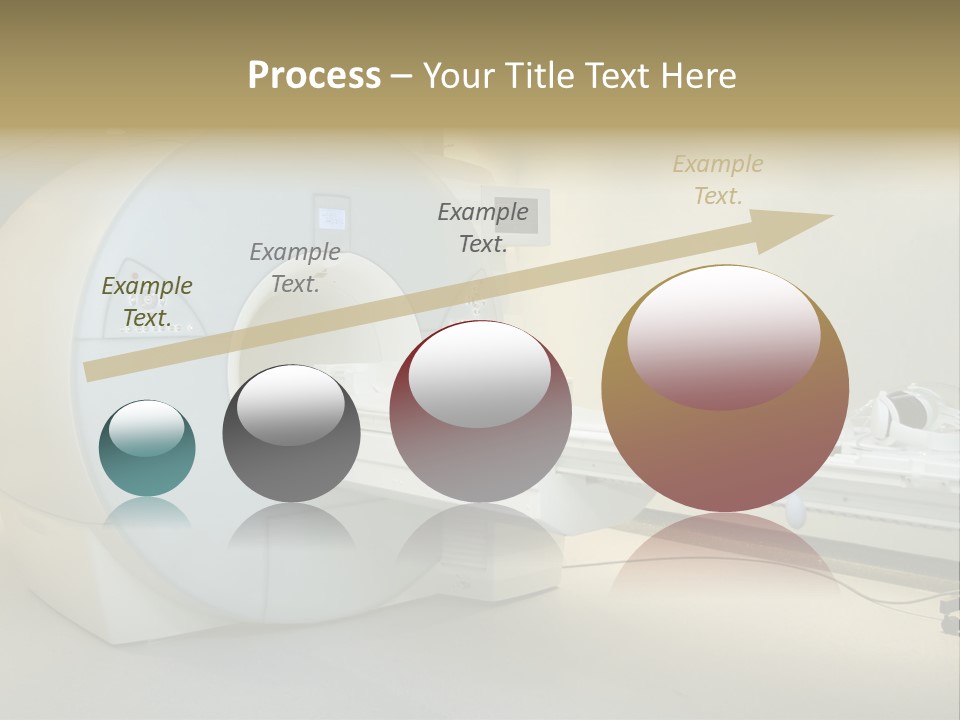 Process – Your Title Text Here

Example Text.

Example Text.

Example Text.

Example Text.